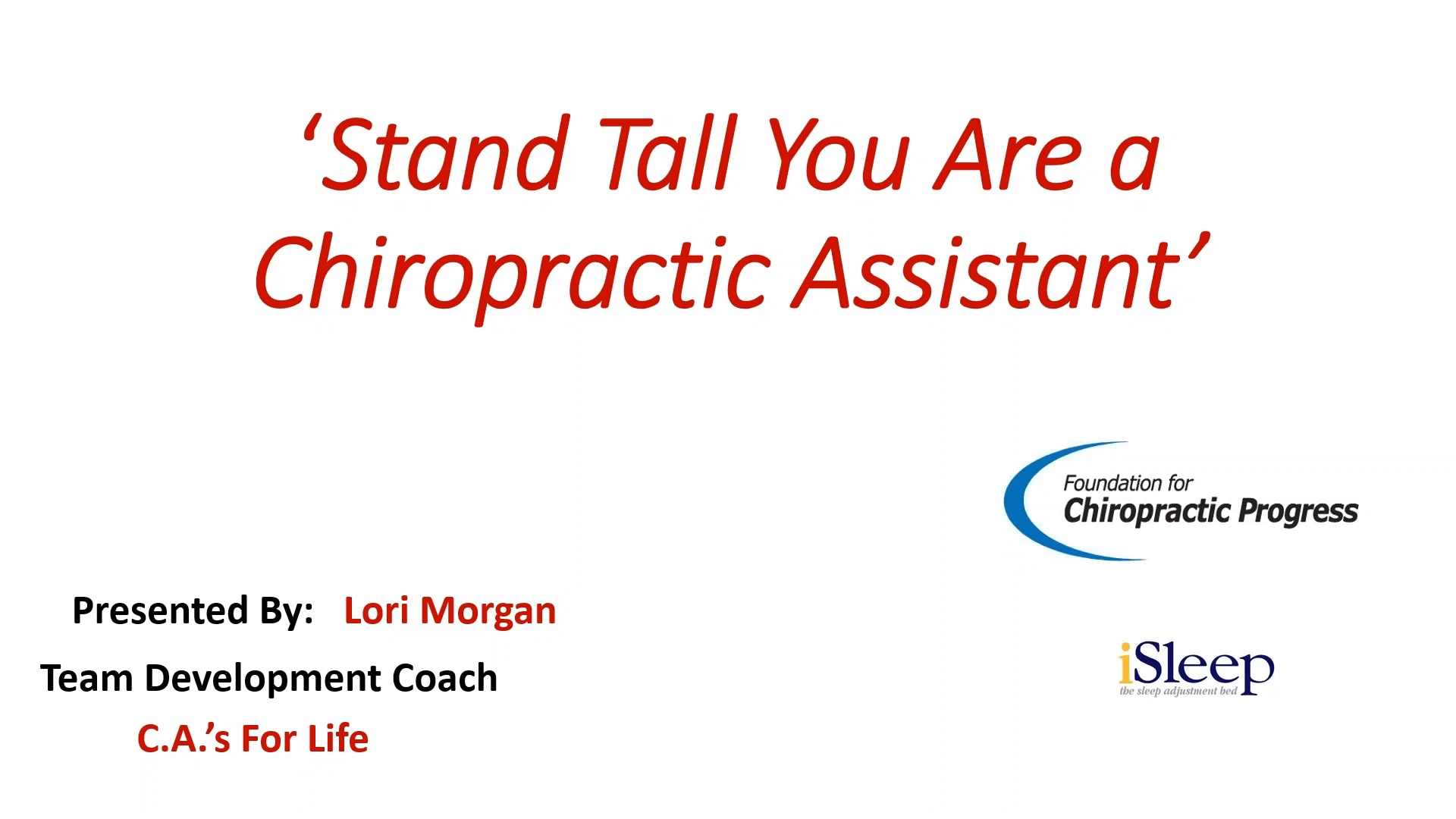 ‘Stand Tall You Are a Chiropractic Assistant’

Foundation for
Chiropractic Progress

Presented By: Lori Morgan

Team Development Coach

C.A.’s For Life

iSleep
the sleep adjustment bed